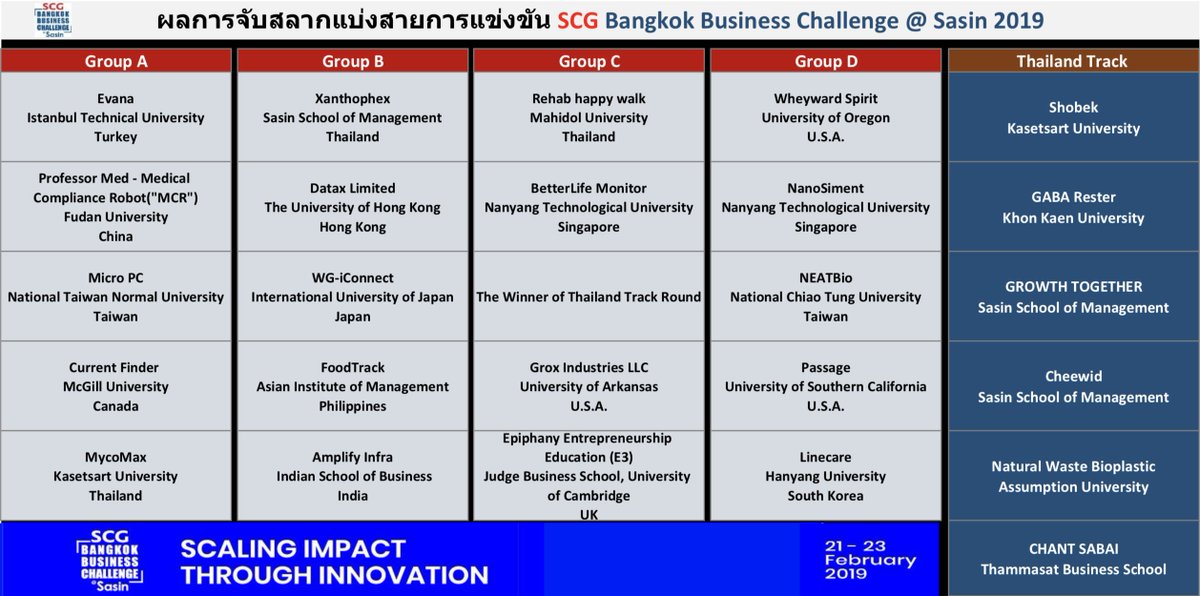 SCG BANGKOK BUSINESS CHALLENGE @Sasin

ผลการจับสลากแบ่งสายการแข่งขัน SCG Bangkok Business Challenge @ Sasin 2019

| Group A | Group B | Group C | Group D | Thailand Track |
|---|---|---|---|---|
| Evana Istanbul Technical University Turkey | Xanthophex Sasin School of Management Thailand | Rehab happy walk Mahidol University Thailand | Wheyward Spirit University of Oregon U.S.A. | Shobek Kasetsart University |
| Professor Med - Medical Compliance Robot("MCR") Fudan University China | Datax Limited The University of Hong Kong Hong Kong | BetterLife Monitor Nanyang Technological University Singapore | NanoSiment Nanyang Technological University Singapore | GABA Rester Khon Kaen University |
| Micro PC National Taiwan Normal University Taiwan | WG-iConnect International University of Japan Japan | The Winner of Thailand Track Round | NEATBio National Chiao Tung University Taiwan | GROWTH TOGETHER Sasin School of Management |
| Current Finder McGill University Canada | FoodTrack Asian Institute of Management Philippines | Grox Industries LLC University of Arkansas U.S.A. | Passage University of Southern California U.S.A. | Cheewid Sasin School of Management |
| MycoMax Kasetsart University Thailand | Amplify Infra Indian School of Business India | Epiphany Entrepreneurship Education (E3) Judge Business School, University of Cambridge UK | Linecare Hanyang University South Korea | Natural Waste Bioplastic Assumption University |
| | | | | CHANT SABAI Thammasat Business School |

SCG BANGKOK BUSINESS CHALLENGE @Sasin

SCALING IMPACT THROUGH INNOVATION

21 – 23 February 2019